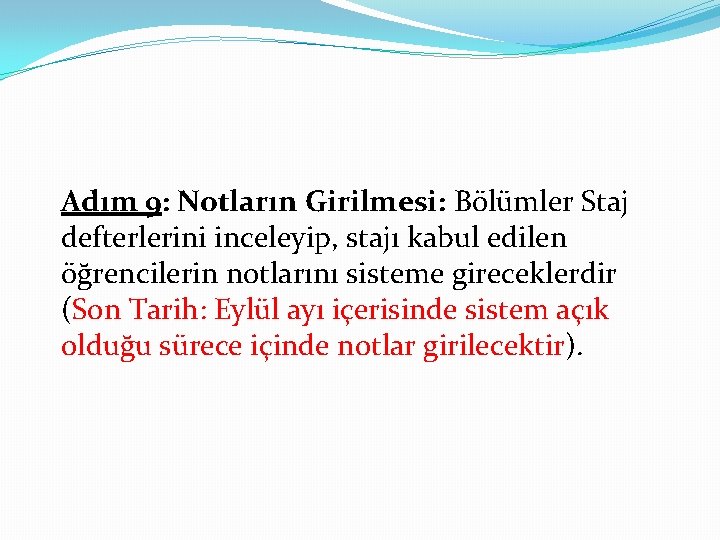 Adım 9: Notların Girilmesi: Bölümler Staj defterlerini inceleyip, stajı kabul edilen öğrencilerin notlarını sisteme gireceklerdir (Son Tarih: Eylül ayı içerisinde sistem açık olduğu sürece içinde notlar girilecektir).